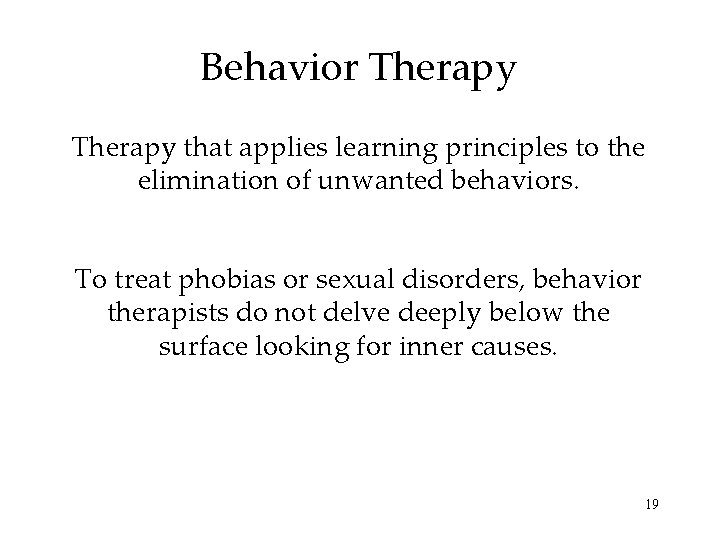 Behavior Therapy

Therapy that applies learning principles to the elimination of unwanted behaviors.

To treat phobias or sexual disorders, behavior therapists do not delve deeply below the surface looking for inner causes.

19